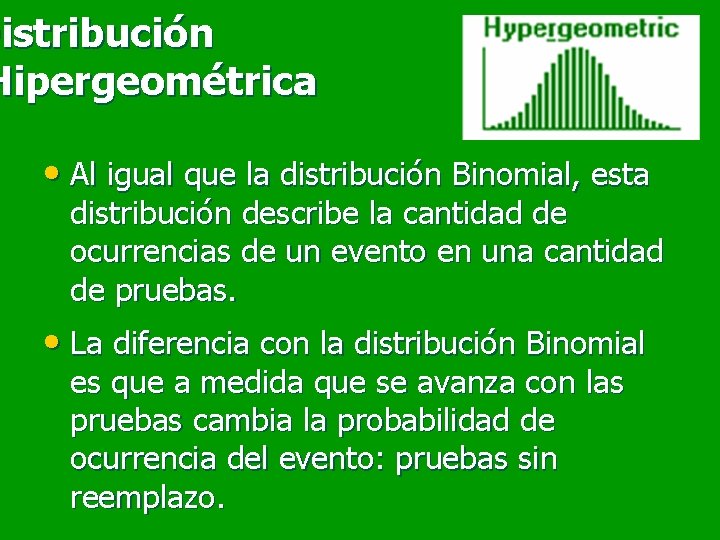 istribución
Hipergeométrica

Hypergeometric

• Al igual que la distribución Binomial, esta distribución describe la cantidad de ocurrencias de un evento en una cantidad de pruebas.

• La diferencia con la distribución Binomial es que a medida que se avanza con las pruebas cambia la probabilidad de ocurrencia del evento: pruebas sin reemplazo.